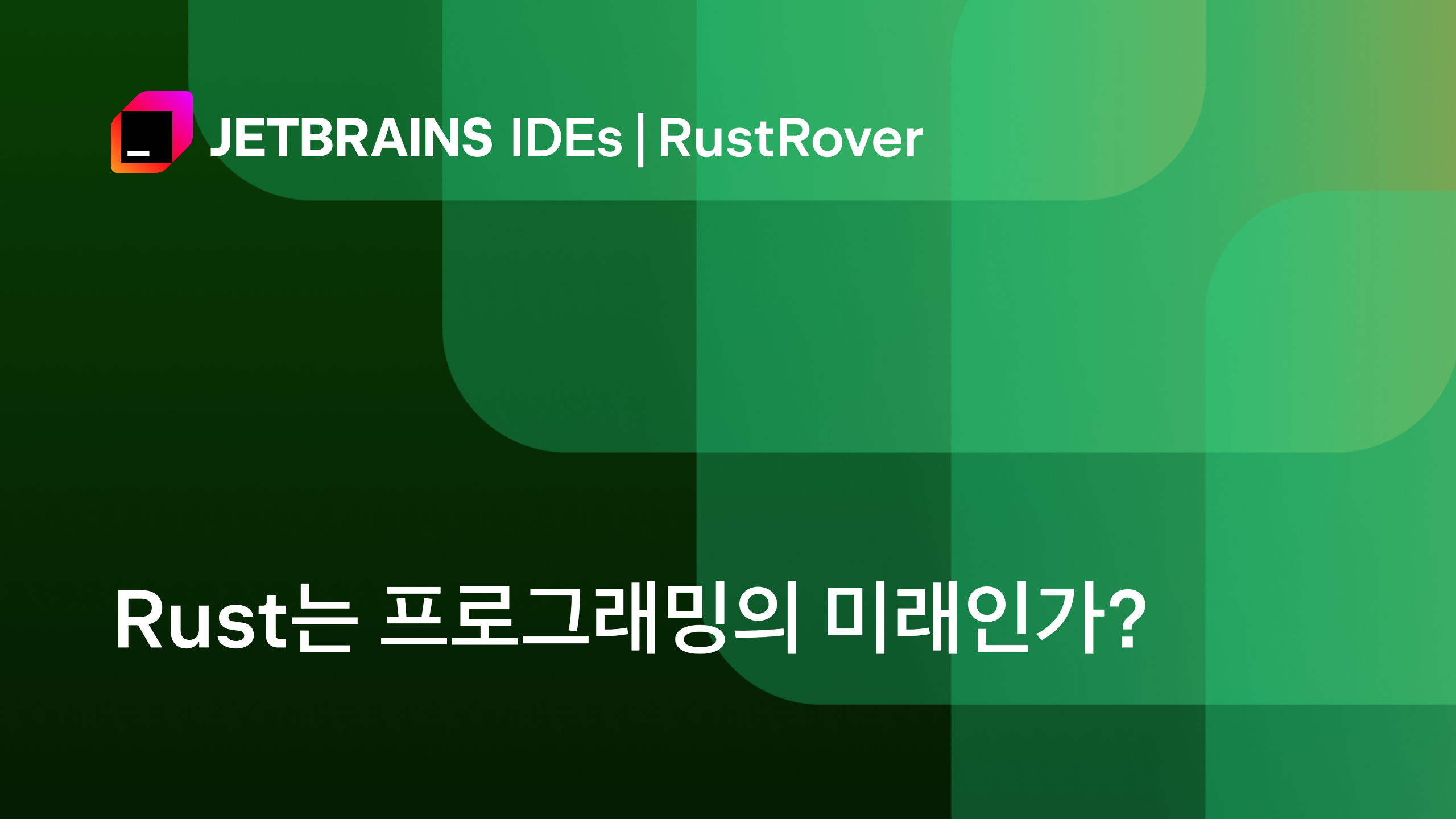 JETBRAINS IDEs | RustRover

Rust는 프로그래밍의 미래인가?